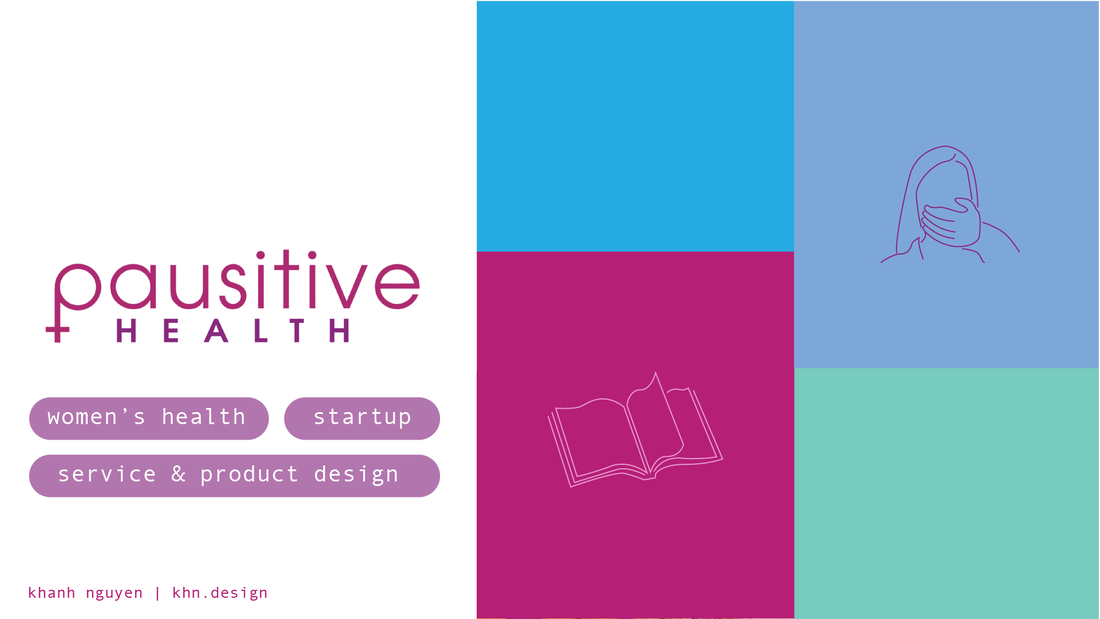 pausitive
HEALTH

women's health

startup

service & product design

khanh nguyen | khn.design